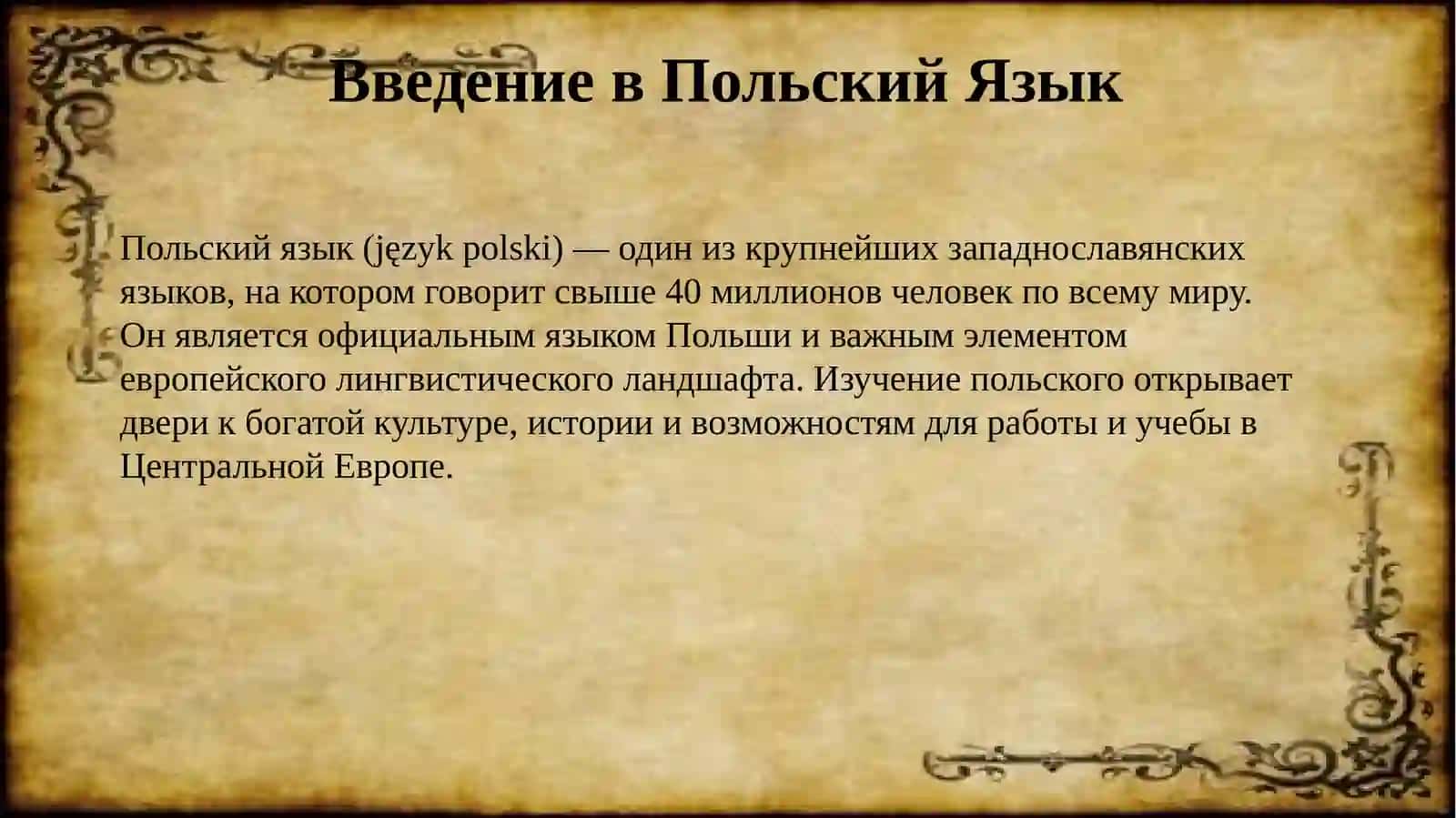 Введение в Польский Язык

Польский язык (język polski) — один из крупнейших западнославянских языков, на котором говорит свыше 40 миллионов человек по всему миру. Он является официальным языком Польши и важным элементом европейского лингвистического ландшафта. Изучение польского открывает двери к богатой культуре, истории и возможностям для работы и учебы в Центральной Европе.